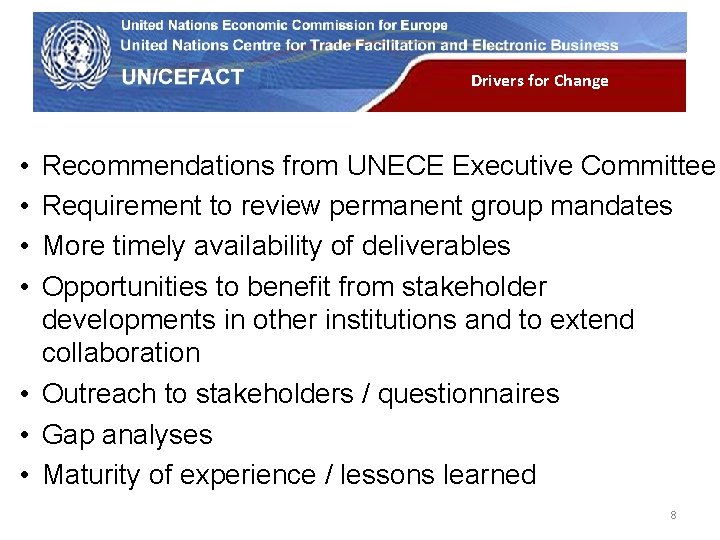 United Nations Economic Commission for Europe
United Nations Centre for Trade Facilitation and Electronic Business
UN/CEFACT

Drivers for Change

• Recommendations from UNECE Executive Committee
• Requirement to review permanent group mandates
• More timely availability of deliverables
• Opportunities to benefit from stakeholder developments in other institutions and to extend collaboration
• Outreach to stakeholders / questionnaires
• Gap analyses
• Maturity of experience / lessons learned

8